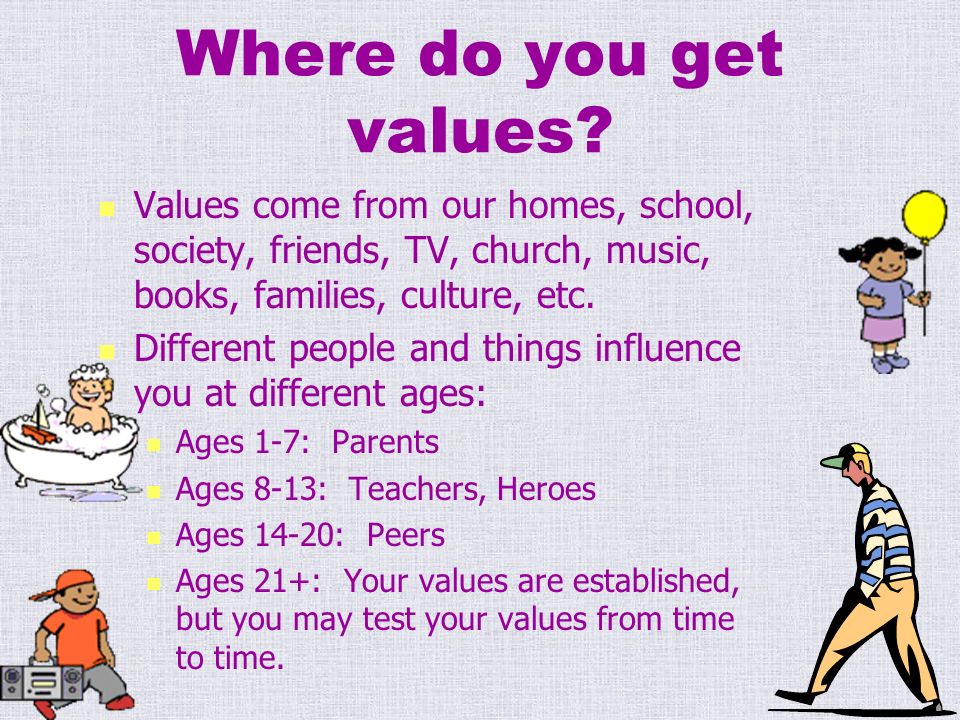 Where do you get values?

Values come from our homes, school, society, friends, TV, church, music, books, families, culture, etc.

Different people and things influence you at different ages:

Ages 1-7: Parents

Ages 8-13: Teachers, Heroes

Ages 14-20: Peers

Ages 21+: Your values are established, but you may test your values from time to time.